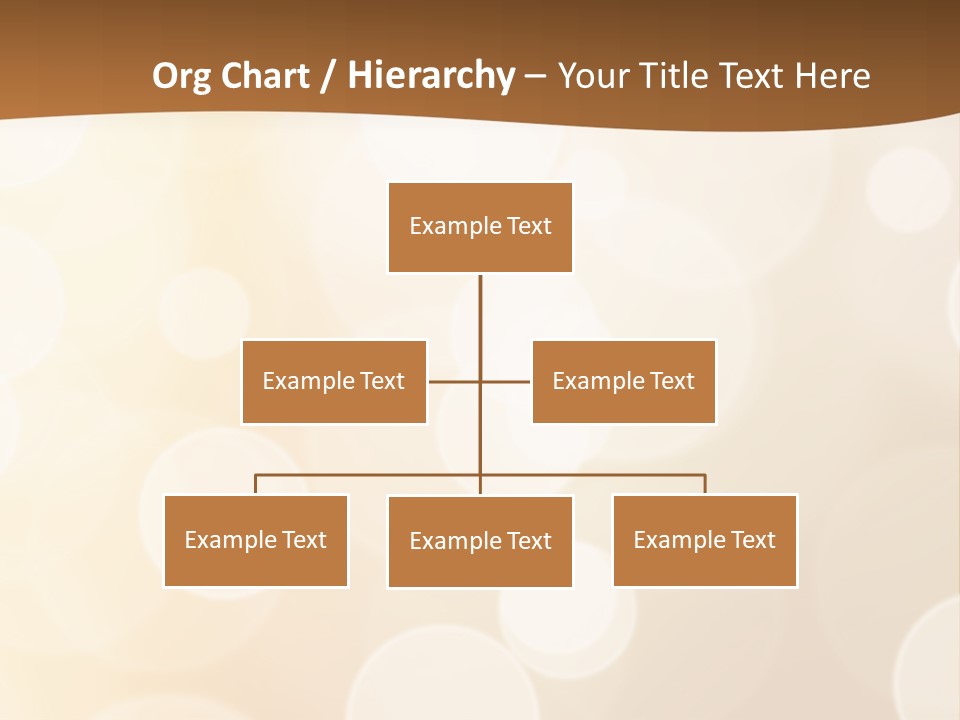 Org Chart / Hierarchy – Your Title Text Here

Example Text

Example Text

Example Text

Example Text

Example Text

Example Text